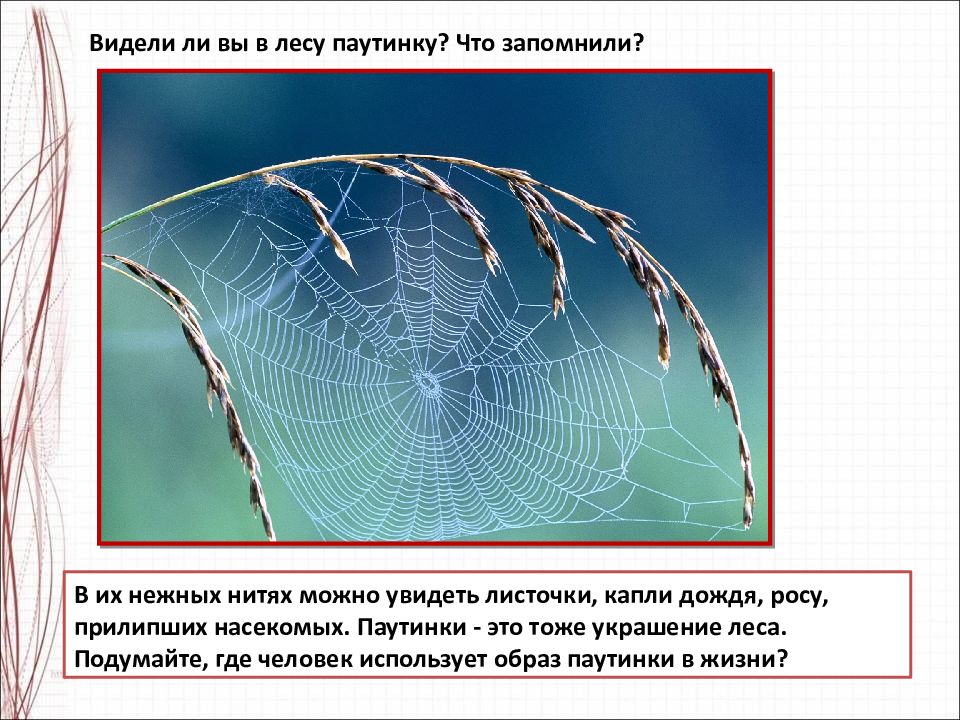 Видели ли вы в лесу паутинку? Что запомнили?

В их нежных нитях можно увидеть листочки, капли дождя, росу, прилипших насекомых. Паутинки - это тоже украшение леса. Подумайте, где человек использует образ паутинки в жизни?